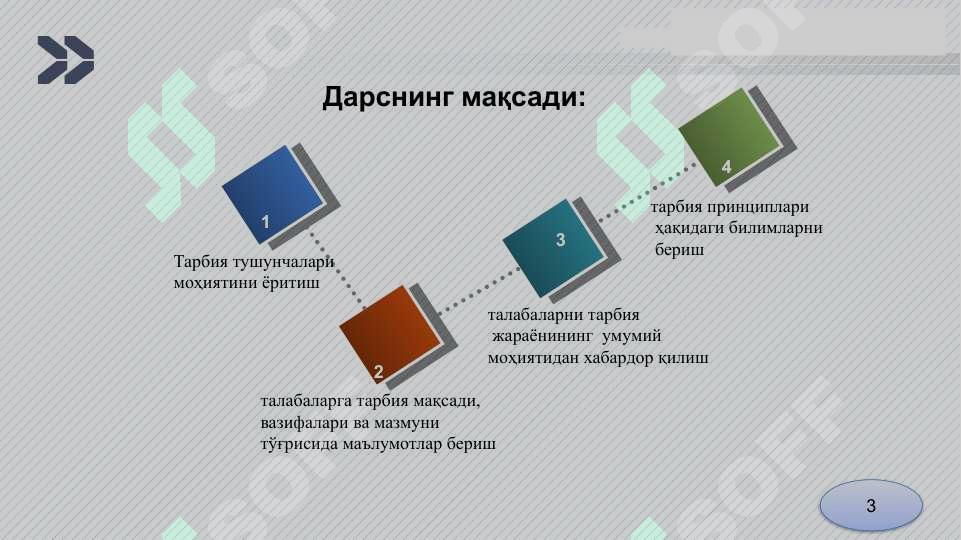 Дарснинг мақсади:

1

Тарбия тушунчалари моҳиятини ёритиш

2

талабаларга тарбия мақсади, вазифалари ва мазмуни тўғрисида маълумотлар бериш

3

талабаларни тарбия жараёнининг умумий моҳиятидан хабардор қилиш

4

тарбия принциплари ҳақидаги билимларни бериш

3